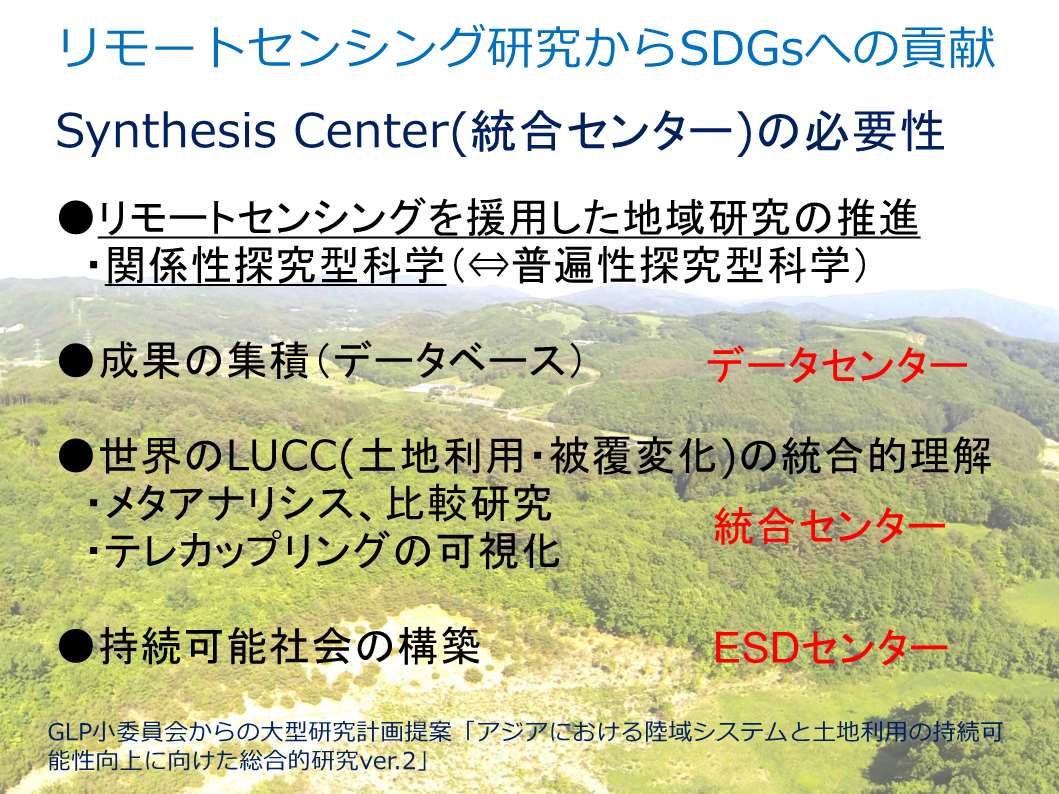 リモートセンシング研究からSDGsへの貢献

Synthesis Center(統合センター)の必要性

●リモートセンシングを援用した地域研究の推進
・関係性探究型科学(⇔普遍性探究型科学)

●成果の集積(データベース)

データセンター

●世界のLUCC(土地利用・被覆変化)の統合的理解
・メタアナリシス、比較研究
・テレカップリングの可視化

統合センター

●持続可能社会の構築

ESDセンター

GLP小委員会からの大型研究計画提案「アジアにおける陸域システムと土地利用の持続可能性向上に向けた総合的研究ver.2」